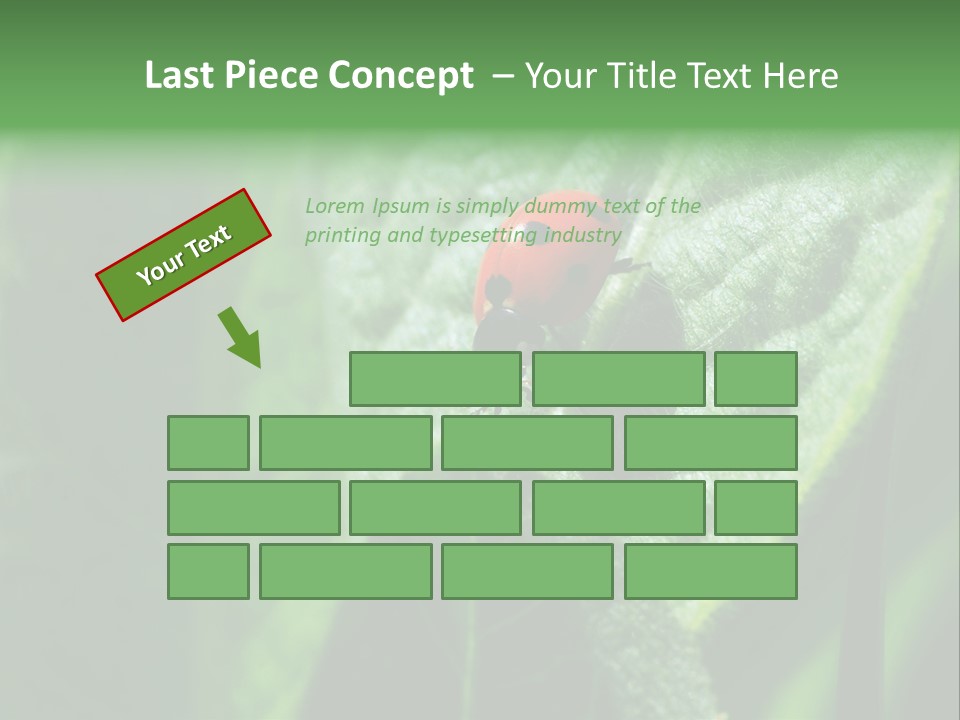 Last Piece Concept – Your Title Text Here

Your Text

Lorem Ipsum is simply dummy text of the printing and typesetting industry